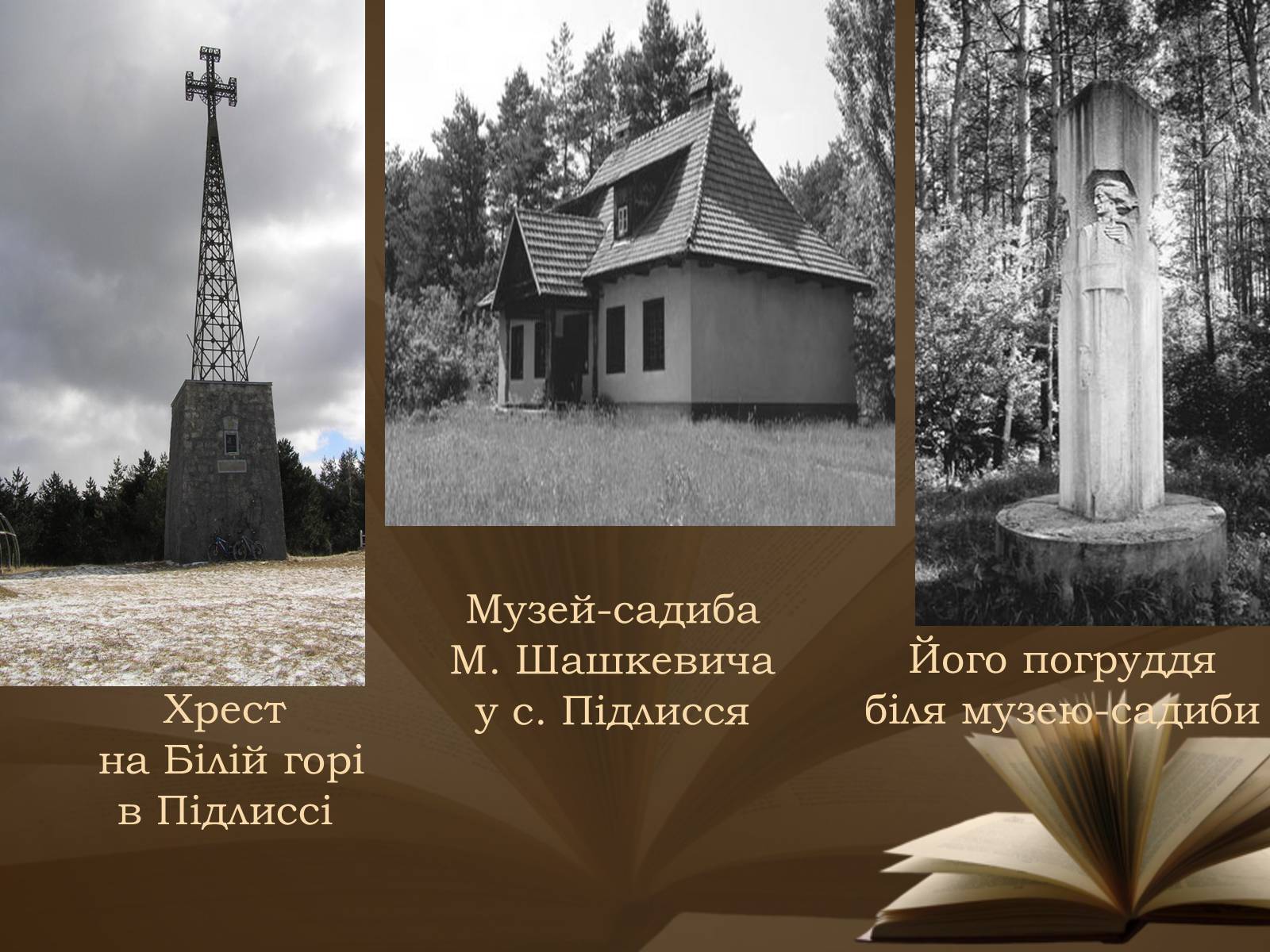 Хрест
на Білій горі
в Підлиссі

Музей-садиба
М. Шашкевича
у с. Підлисся

Його погруддя
біля музею-садиби